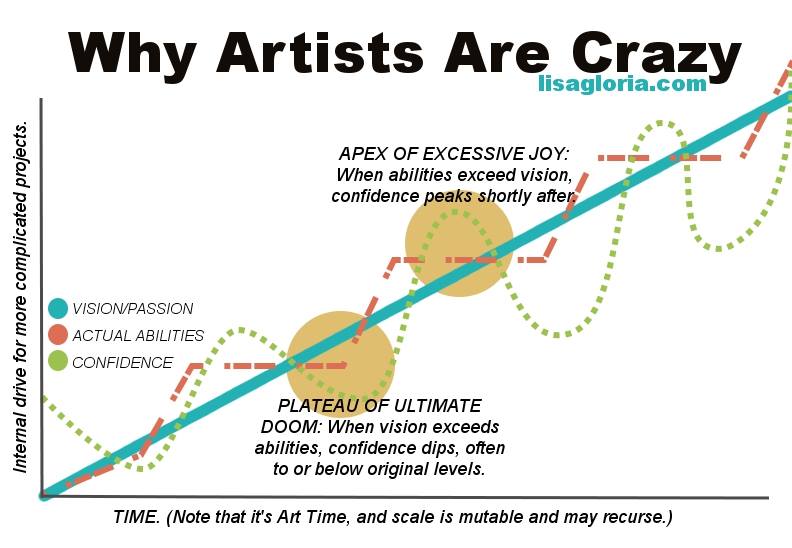 Why Artists Are Crazy

lisagloria.com

Internal drive for more complicated projects.

APEX OF EXCESSIVE JOY: When abilities exceed vision, confidence peaks shortly after.

VISION/PASSION

ACTUAL ABILITIES

CONFIDENCE

PLATEAU OF ULTIMATE DOOM: When vision exceeds abilities, confidence dips, often to or below original levels.

TIME. (Note that it's Art Time, and scale is mutable and may recurse.)